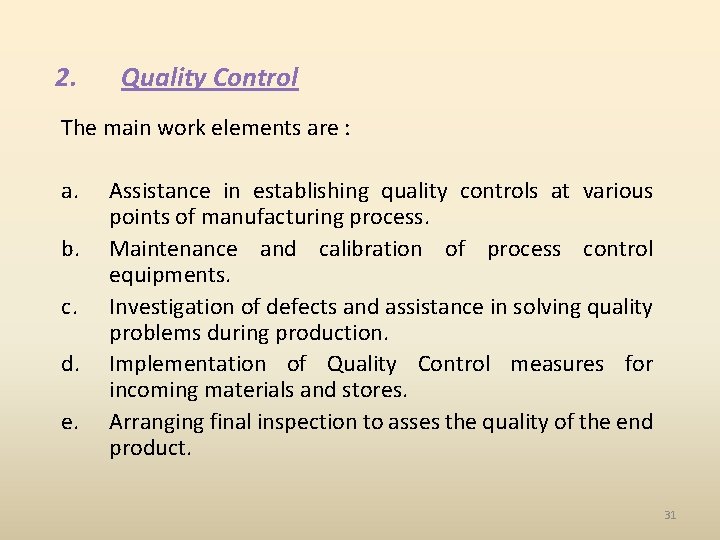 2. Quality Control

The main work elements are :

a. Assistance in establishing quality controls at various points of manufacturing process.

b. Maintenance and calibration of process control equipments.

c. Investigation of defects and assistance in solving quality problems during production.

d. Implementation of Quality Control measures for incoming materials and stores.

e. Arranging final inspection to asses the quality of the end product.

31